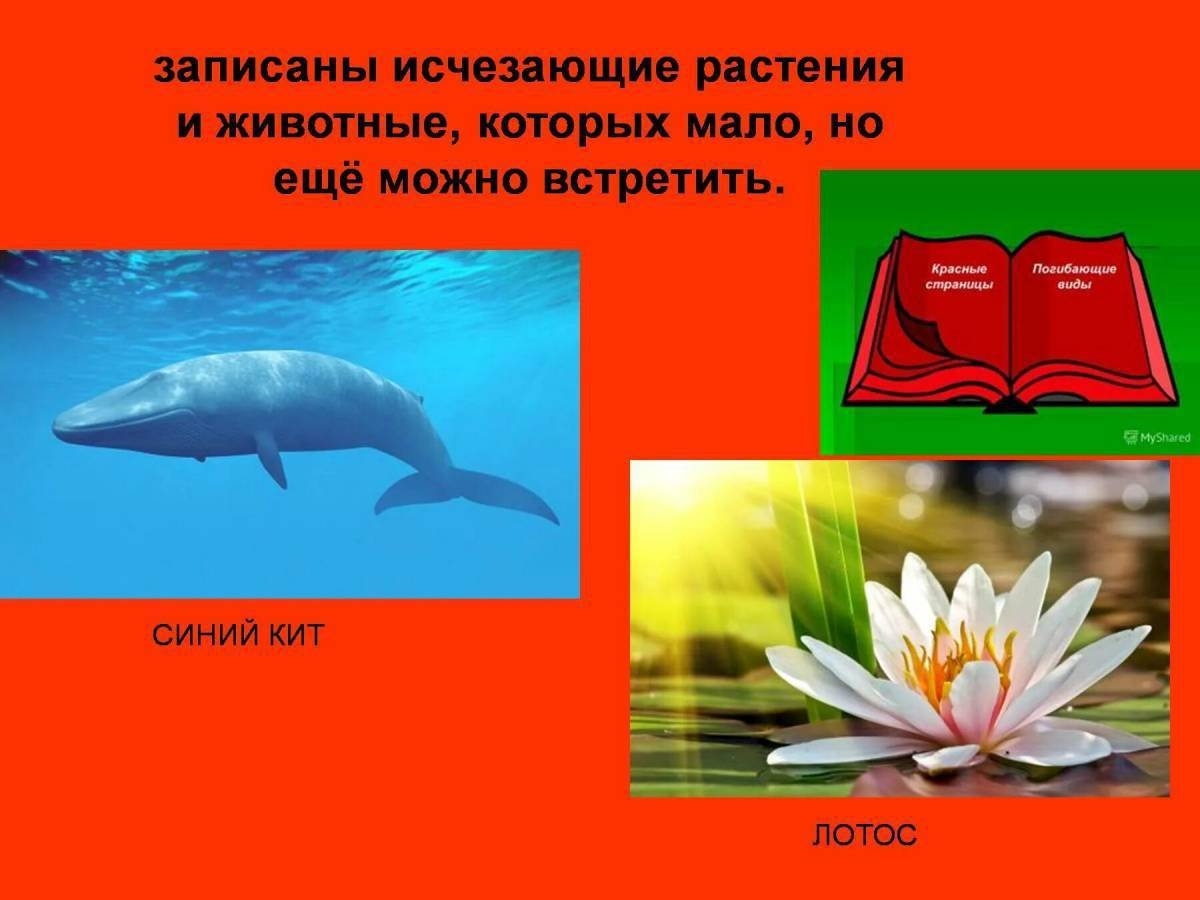 записаны исчезающие растения и животные, которых мало, но ещё можно встретить.

Красные страницы

Погибающие виды

MyShared

СИНИЙ КИТ

ЛОТОС